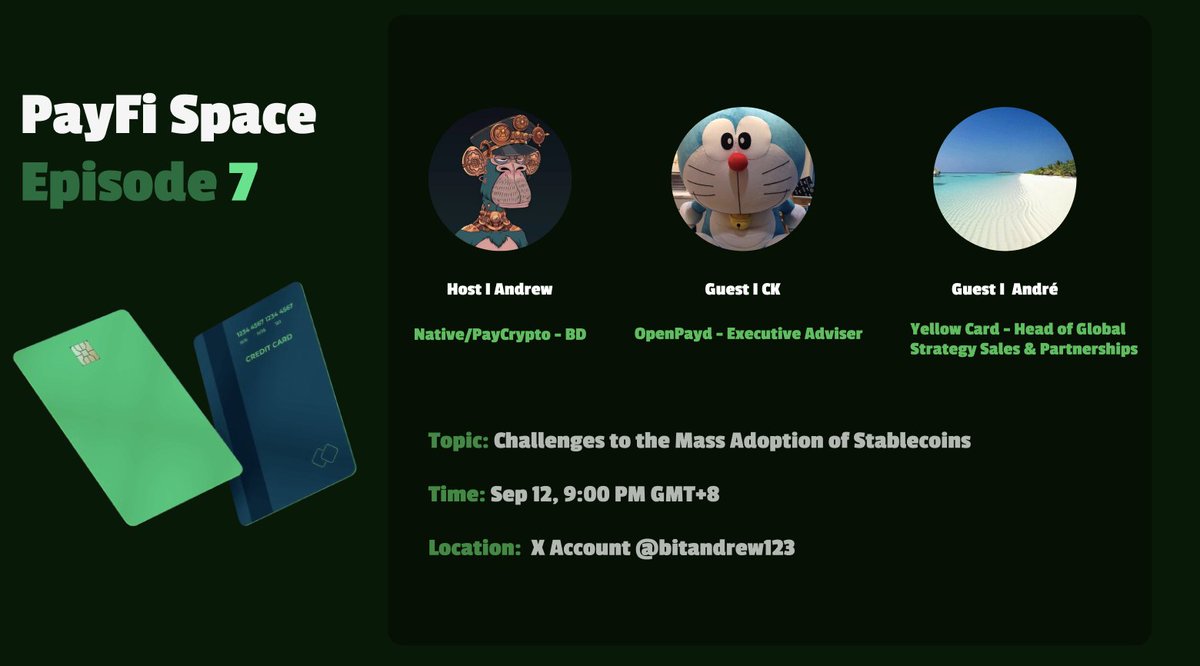 PayFi Space
Episode 7

1234 4567 1234 4567
CREDIT CARD

Host I Andrew
Native/PayCrypto - BD

Guest I CK
OpenPayd - Executive Adviser

Guest I André
Yellow Card - Head of Global Strategy Sales & Partnerships

Topic: Challenges to the Mass Adoption of Stablecoins

Time: Sep 12, 9:00 PM GMT+8

Location: X Account @bitandrew123